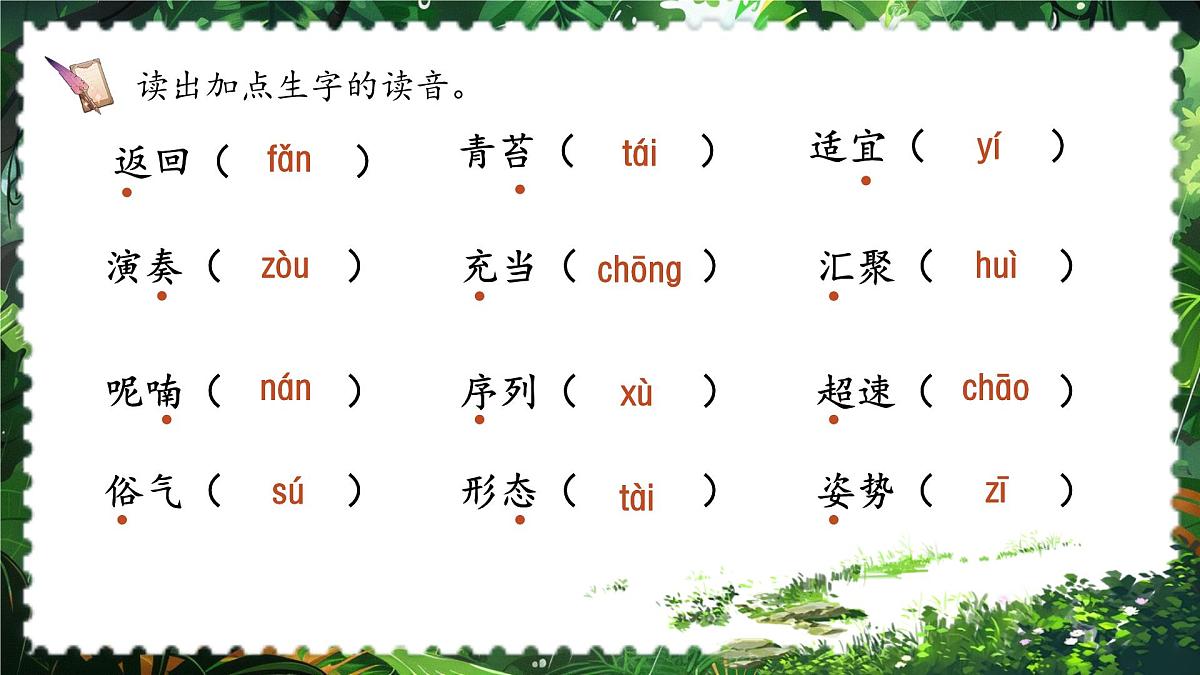 读出加点生字的读音。

返回（ fǎn ） 青苔（ tái ） 适宜（ yí ）

演奏（ zòu ） 充当（ chōng ） 汇聚（ huì ）

呢喃（ nán ） 序列（ xù ） 超速（ chāo ）

俗气（ sú ） 形态（ tài ） 姿势（ zī ）